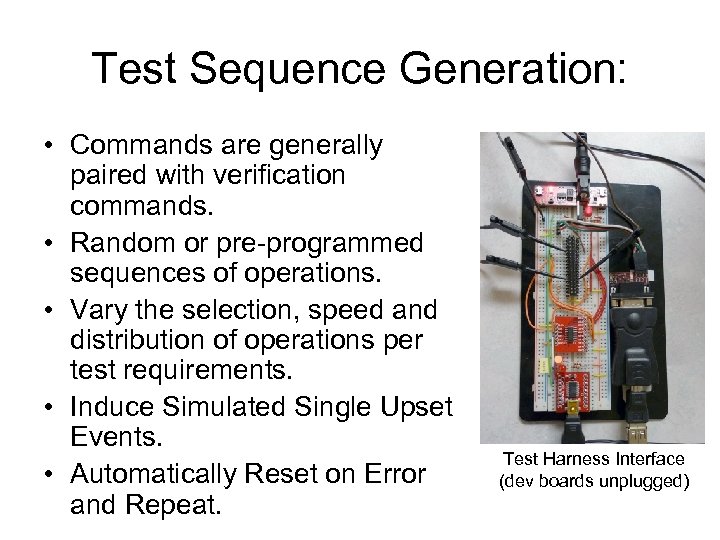 Test Sequence Generation:

• Commands are generally paired with verification commands.
• Random or pre-programmed sequences of operations.
• Vary the selection, speed and distribution of operations per test requirements.
• Induce Simulated Single Upset Events.
• Automatically Reset on Error and Repeat.

Test Harness Interface
(dev boards unplugged)